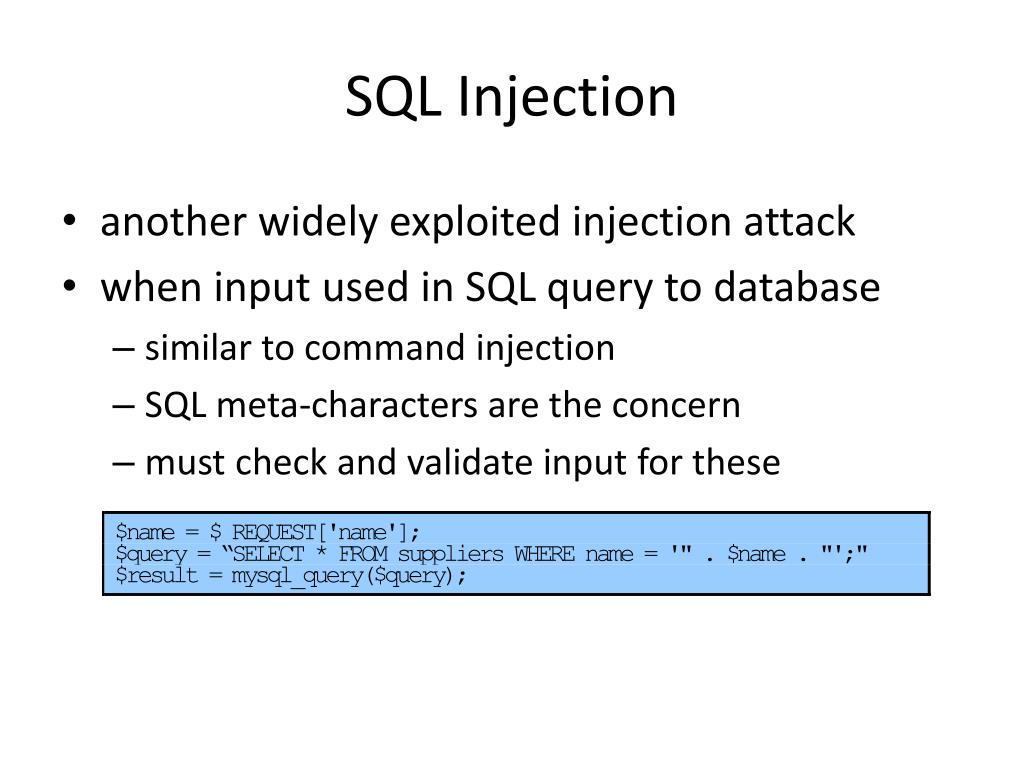 SQL Injection

• another widely exploited injection attack
• when input used in SQL query to database
– similar to command injection
– SQL meta-characters are the concern
– must check and validate input for these

$name = $ REQUEST['name'];
$query = “SELECT * FROM suppliers WHERE name = '" . $name . "';"
$result = mysql_query($query);